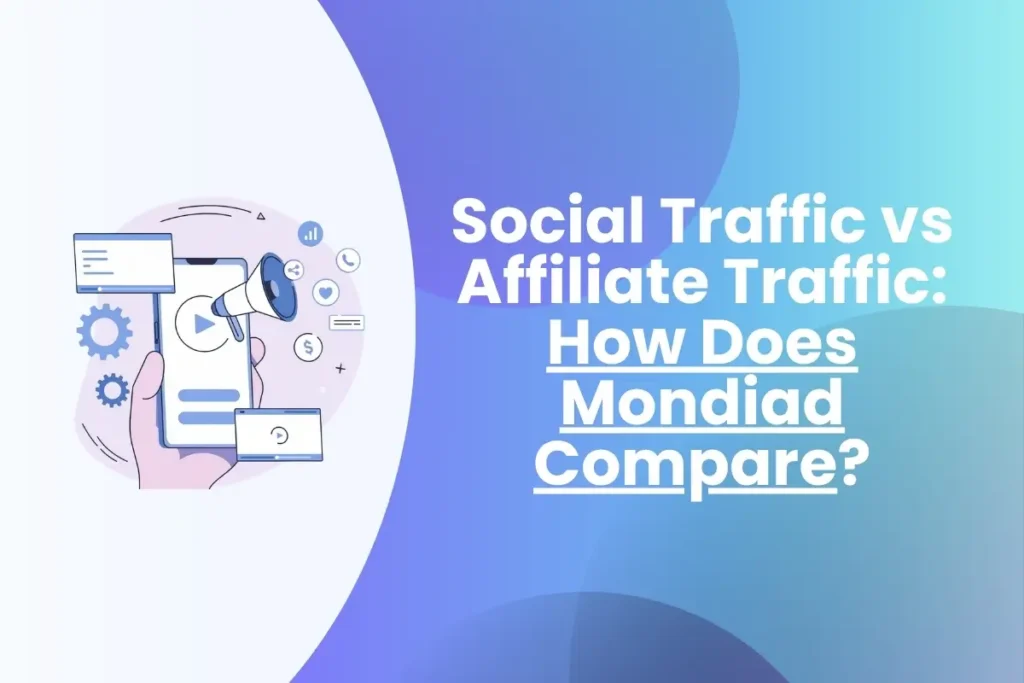 Social Traffic vs Affiliate Traffic: How Does Mondiad Compare?